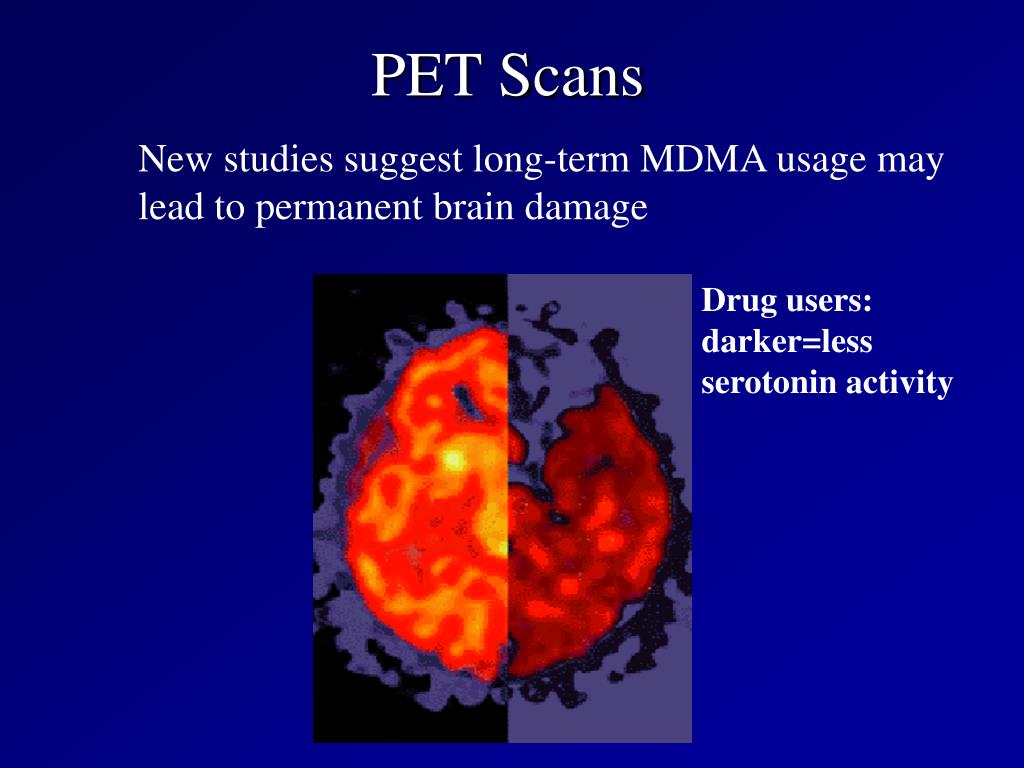 PET Scans

New studies suggest long-term MDMA usage may lead to permanent brain damage

Drug users: darker=less serotonin activity